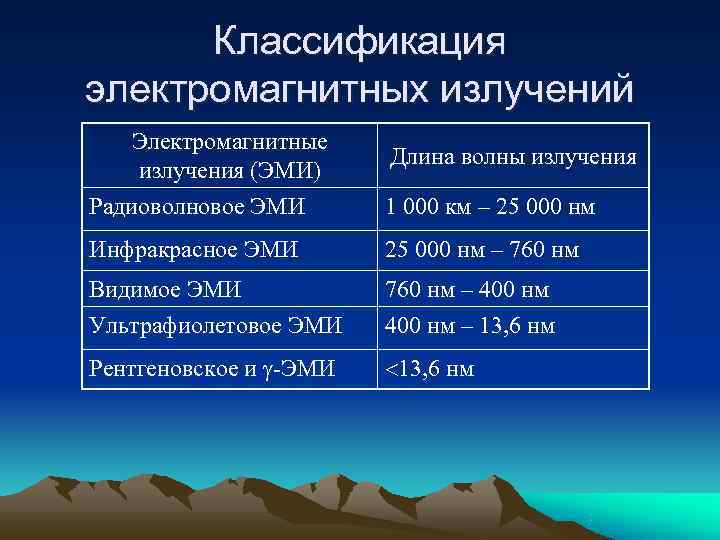 Классификация электромагнитных излучений

| Электромагнитные излучения (ЭМИ) | Длина волны излучения |
|---|---|
| Радиоволновое ЭМИ | 1 000 км – 25 000 нм |
| Инфракрасное ЭМИ | 25 000 нм – 760 нм |
| Видимое ЭМИ | 760 нм – 400 нм |
| Ультрафиолетовое ЭМИ | 400 нм – 13,6 нм |
| Рентгеновское и $\gamma$-ЭМИ | <13,6 нм |